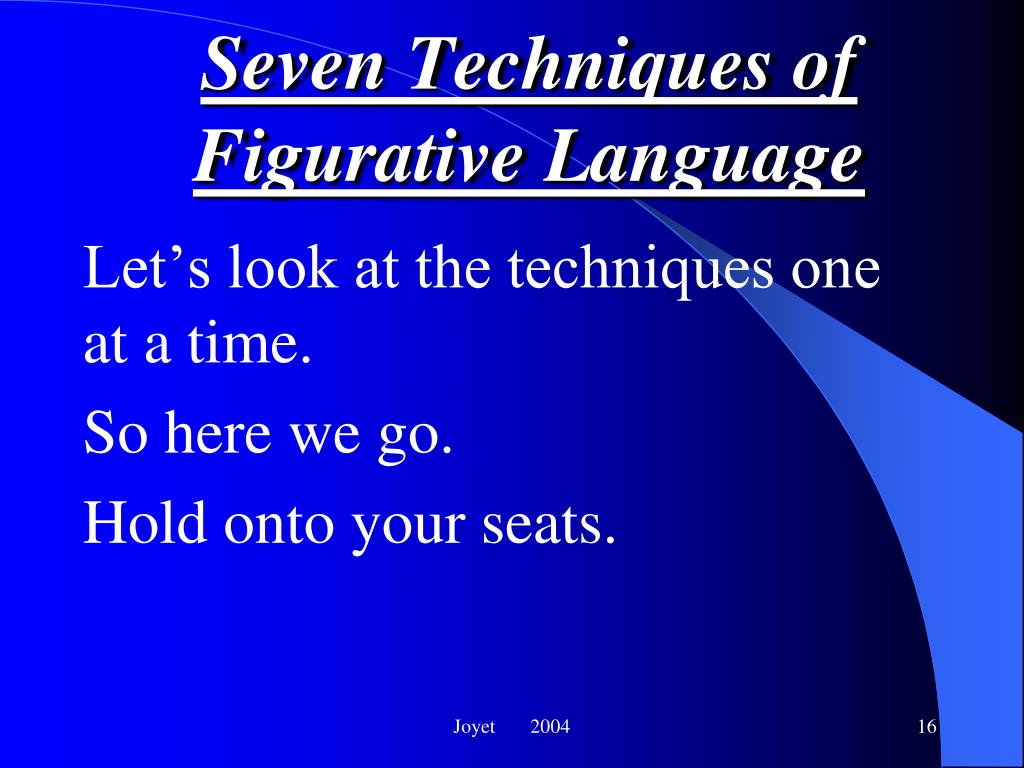 Seven Techniques of Figurative Language

Let’s look at the techniques one at a time.

So here we go.

Hold onto your seats.

Joyet 2004

16